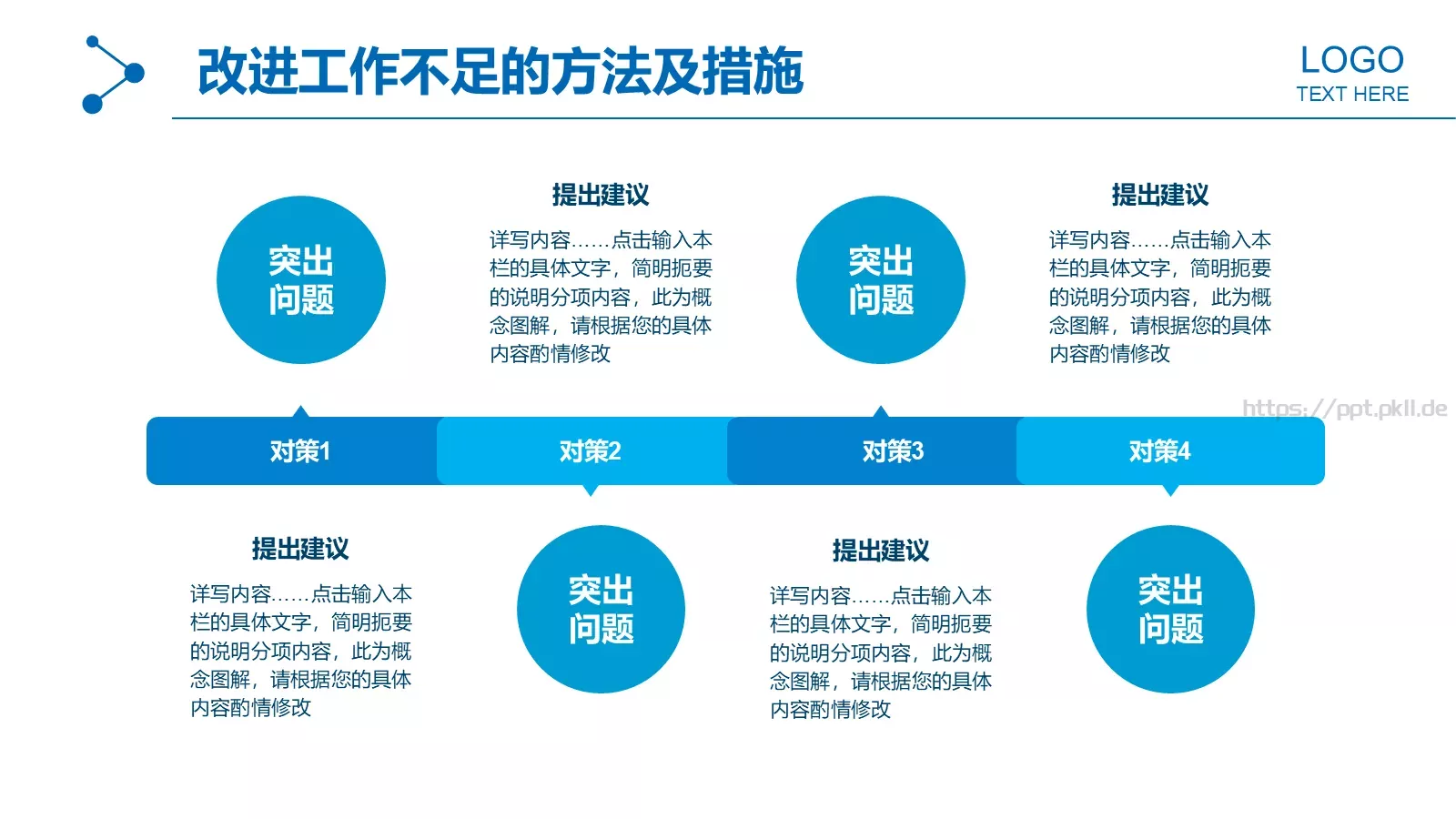 改进工作不足的方法及措施

LOGO
TEXT HERE

突出问题

提出建议
详写内容……点击输入本栏的具体文字，简明扼要的说明分项内容，此为概念图解，请根据您的具体内容酌情修改

突出问题

提出建议
详写内容……点击输入本栏的具体文字，简明扼要的说明分项内容，此为概念图解，请根据您的具体内容酌情修改

https://ppt.pkll.de

对策1
对策2
对策3
对策4

提出建议
详写内容……点击输入本栏的具体文字，简明扼要的说明分项内容，此为概念图解，请根据您的具体内容酌情修改

突出问题

提出建议
详写内容……点击输入本栏的具体文字，简明扼要的说明分项内容，此为概念图解，请根据您的具体内容酌情修改

突出问题